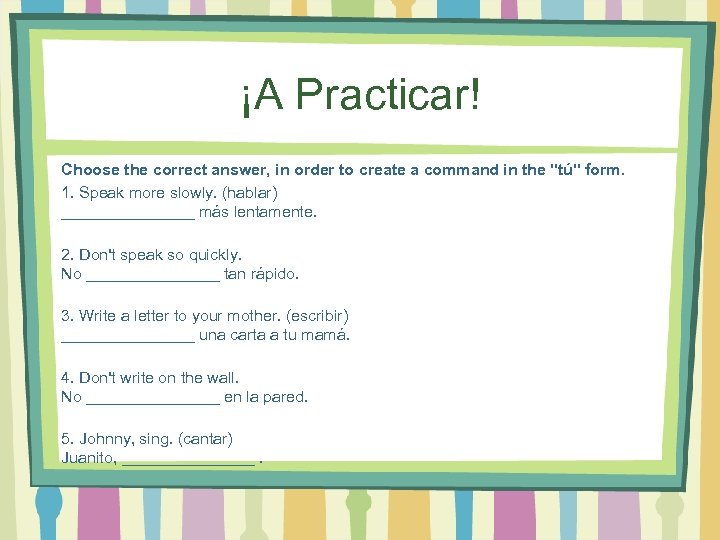 ¡A Practicar!

Choose the correct answer, in order to create a command in the "tú" form.

1. Speak more slowly. (hablar)
_______________ más lentamente.

2. Don't speak so quickly.
No _______________ tan rápido.

3. Write a letter to your mother. (escribir)
_______________ una carta a tu mamá.

4. Don't write on the wall.
No _______________ en la pared.

5. Johnny, sing. (cantar)
Juanito, _______________ .